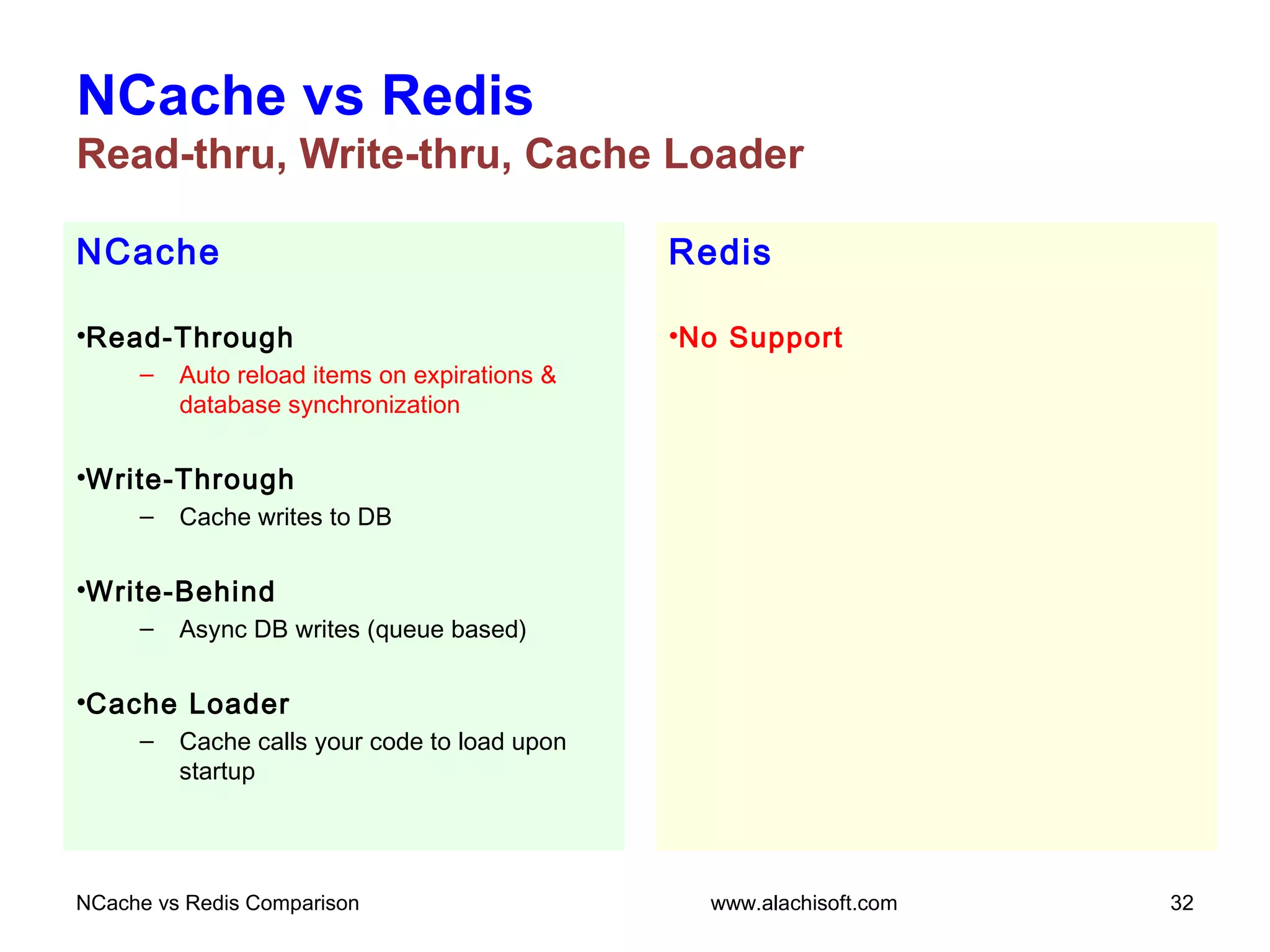 NCache vs Redis
Read-thru, Write-thru, Cache Loader

NCache

•Read-Through
– Auto reload items on expirations & database synchronization

•Write-Through
– Cache writes to DB

•Write-Behind
– Async DB writes (queue based)

•Cache Loader
– Cache calls your code to load upon startup

Redis

•No Support

NCache vs Redis Comparison

www.alachisoft.com

32